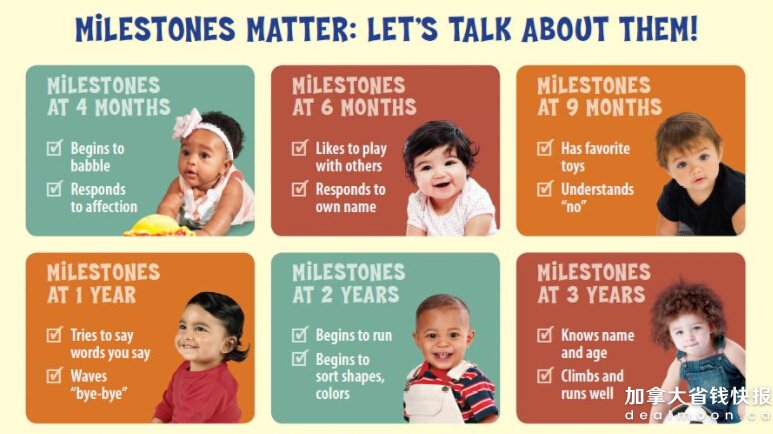 MILESTONES MATTER: LET'S TALK ABOUT THEM!

MILESTONES AT 4 MONTHS

☑ Begins to babble

☑ Responds to affection

MILESTONES AT 6 MONTHS

☑ Likes to play with others

☑ Responds to own name

MILESTONES AT 9 MONTHS

☑ Has favorite toys

☑ Understands "no"

MILESTONES AT 1 YEAR

☑ Tries to say words you say

☑ Waves "bye-bye"

MILESTONES AT 2 YEARS

☑ Begins to run

☑ Begins to sort shapes, colors

MILESTONES AT 3 YEARS

☑ Knows name and age

☑ Climbs and runs well

加拿大省钱快报
dealmoon.ca